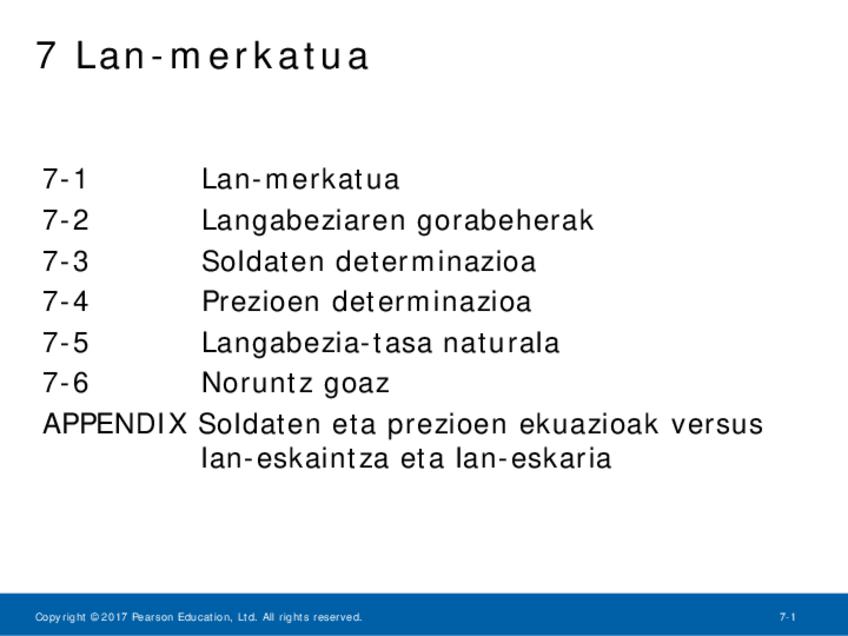 7 Lan-merkatua

7-1 Lan-merkatua
7-2 Langabeziaren gorabeherak
7-3 Soldaten determinazioa
7-4 Prezioen determinazioa
7-5 Langabezia-tasa naturala
7-6 Noruntz goaz
APPENDIX Soldaten eta prezioen ekuazioak versus lan-eskaintza eta lan-eskaria

Copyright © 2017 Pearson Education, Ltd. All rights reserved.

7-1